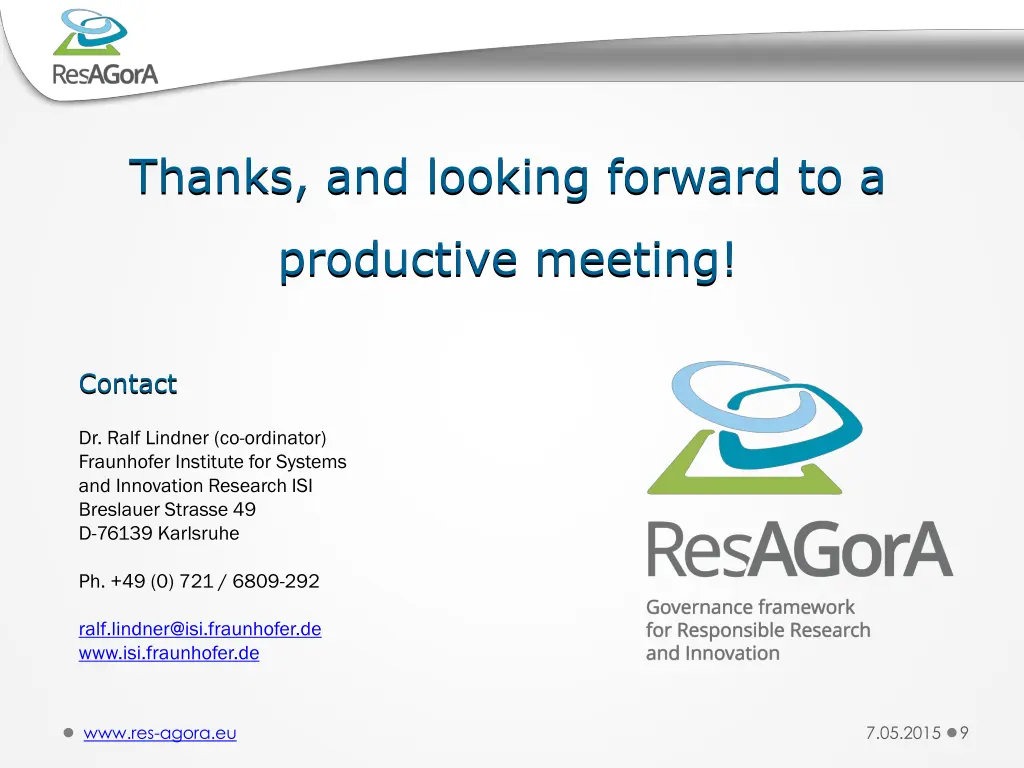 ResAGorA

Thanks, and looking forward to a productive meeting!

Contact

Dr. Ralf Lindner (co-ordinator)
Fraunhofer Institute for Systems and Innovation Research ISI
Breslauer Strasse 49
D-76139 Karlsruhe

Ph. +49 (0) 721 / 6809-292

ralf.lindner@isi.fraunhofer.de
www.isi.fraunhofer.de

ResAGorA

Governance framework for Responsible Research and Innovation

www.res-agora.eu

7.05.2015 9